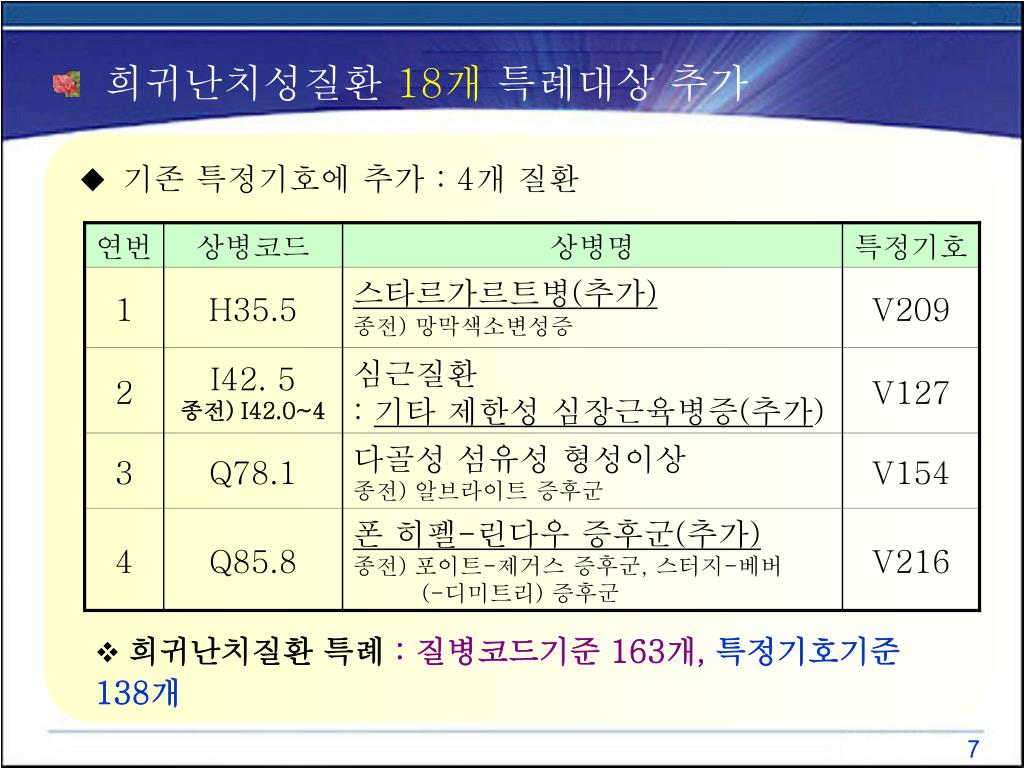 희귀난치성질환 18개 특례대상 추가

◆ 기존 특정기호에 추가 : 4개 질환

| 연번 | 상병코드 | 상병명 | 특정기호 |
|---|---|---|---|
| 1 | H35.5 | 스타르가르트병(추가) 종전) 망막색소변성증 | V209 |
| 2 | I42. 5 종전) I42.0~4 | 심근질환 : 기타 제한성 심장근육병증(추가) | V127 |
| 3 | Q78.1 | 다골성 섬유성 형성이상 종전) 알브라이트 증후군 | V154 |
| 4 | Q85.8 | 폰 히펠-린다우 증후군(추가) 종전) 포이트-제거스 증후군, 스터지-베버 (-디미트리) 증후군 | V216 |

❖ 희귀난치질환 특례 : 질병코드기준 163개, 특정기호기준 138개

7